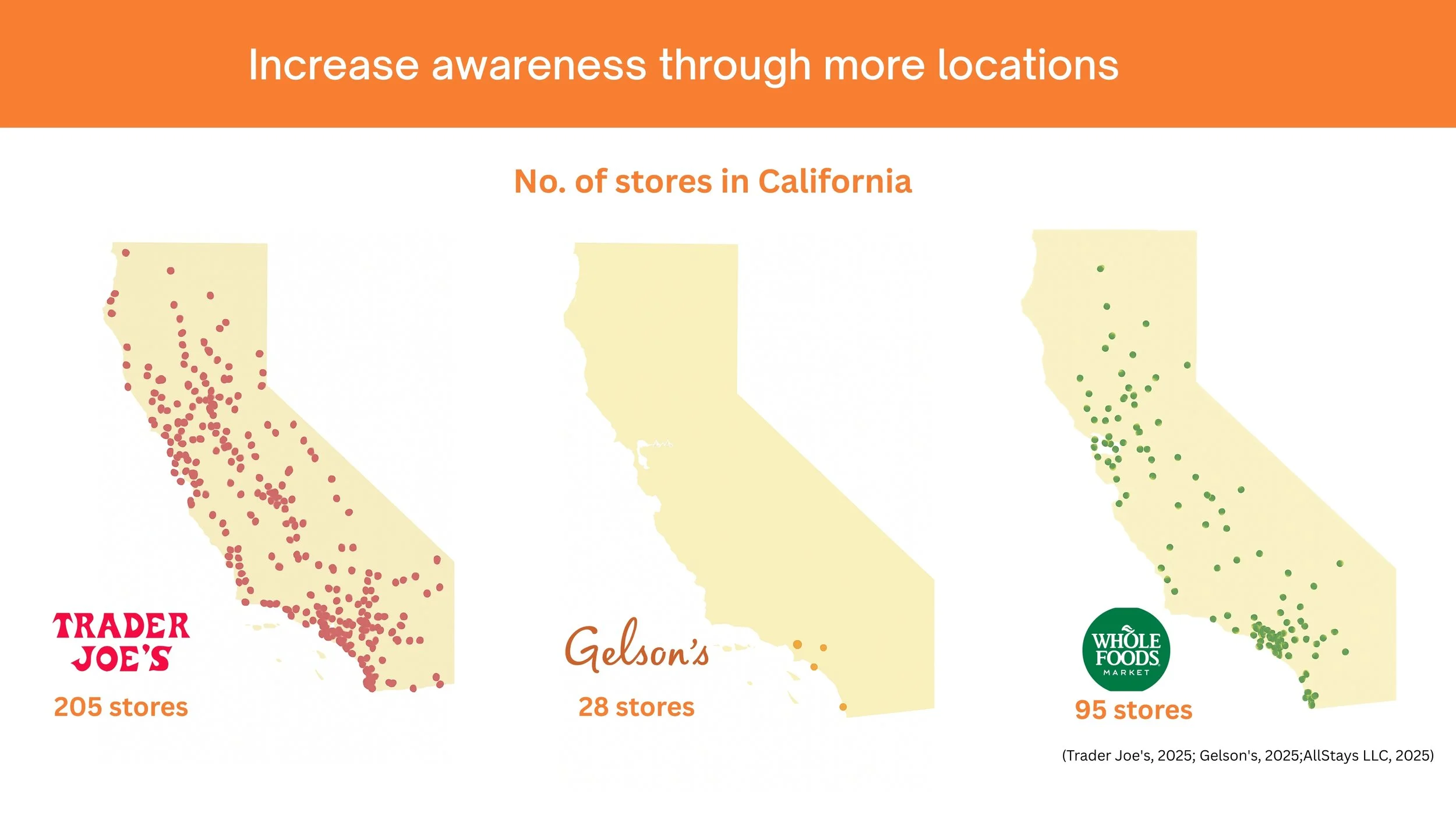 Increase awareness through more locations

No. of stores in California

TRADER JOE'S
205 stores

Gelson's
28 stores

WHOLE FOODS MARKET
95 stores

(Trader Joe's, 2025; Gelson's, 2025;AllStays LLC, 2025)